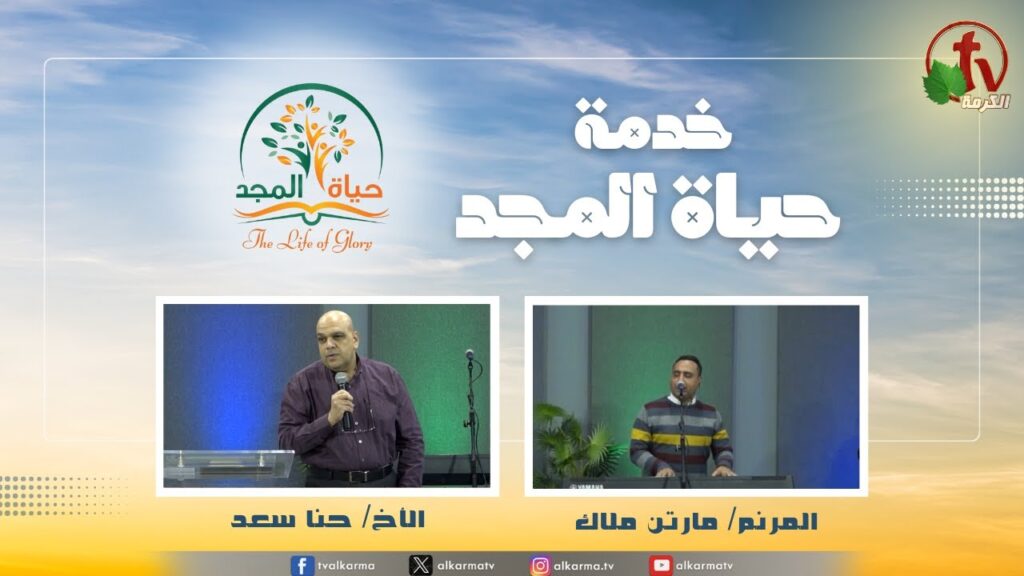 tv
الكرمة

خدمة
حياة المجد

حياة المجد
The Life of Glory

YAMAHA

المرنم/ مارتن ملاك

الأخ/ حنا سعد

tvalkarma
alkarmatv
alkarma.tv
alkarmatv